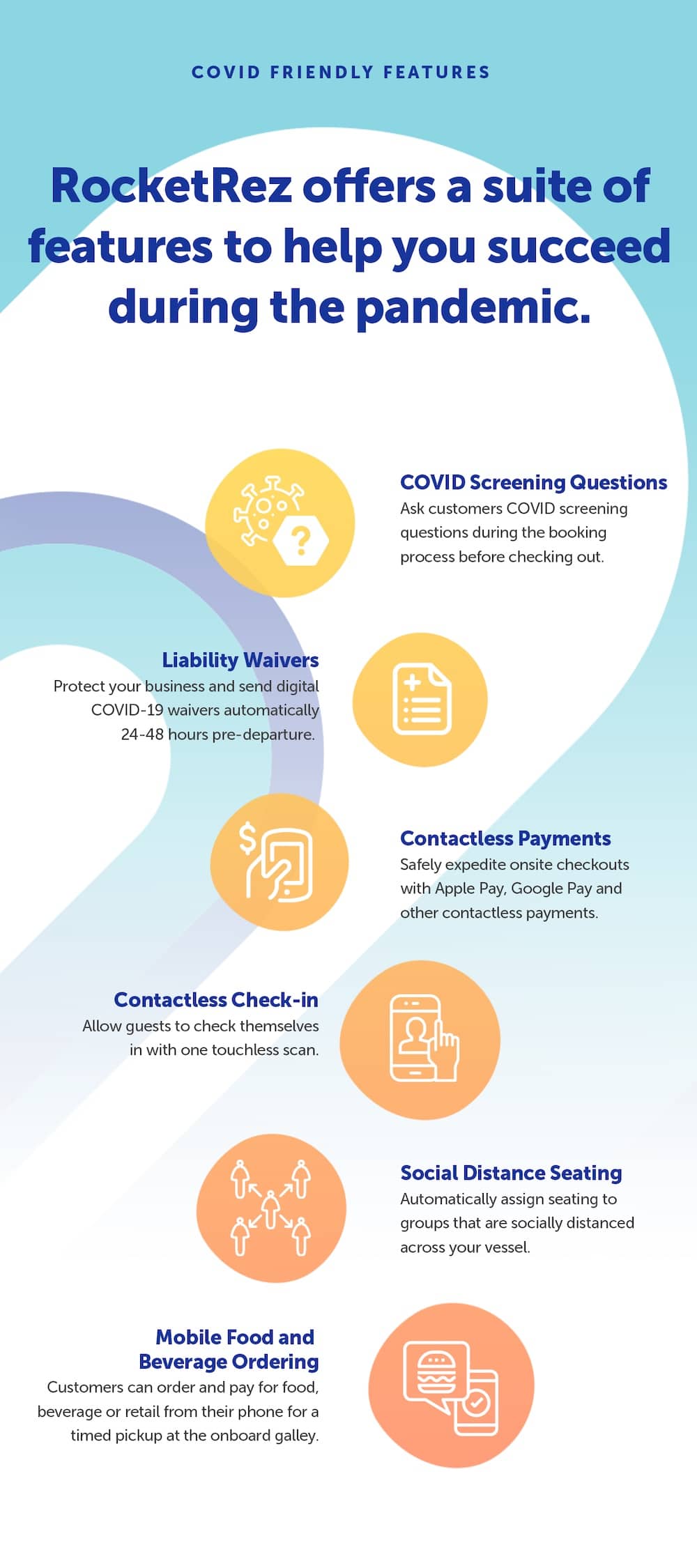 COVID FRIENDLY FEATURES

RocketRez offers a suite of features to help you succeed during the pandemic.

COVID Screening Questions
Ask customers COVID screening questions during the booking process before checking out.

Liability Waivers
Protect your business and send digital COVID-19 waivers automatically 24-48 hours pre-departure.

Contactless Payments
Safely expedite onsite checkouts with Apple Pay, Google Pay and other contactless payments.

Contactless Check-in
Allow guests to check themselves in with one touchless scan.

Social Distance Seating
Automatically assign seating to groups that are socially distanced across your vessel.

Mobile Food and Beverage Ordering
Customers can order and pay for food, beverage or retail from their phone for a timed pickup at the onboard galley.